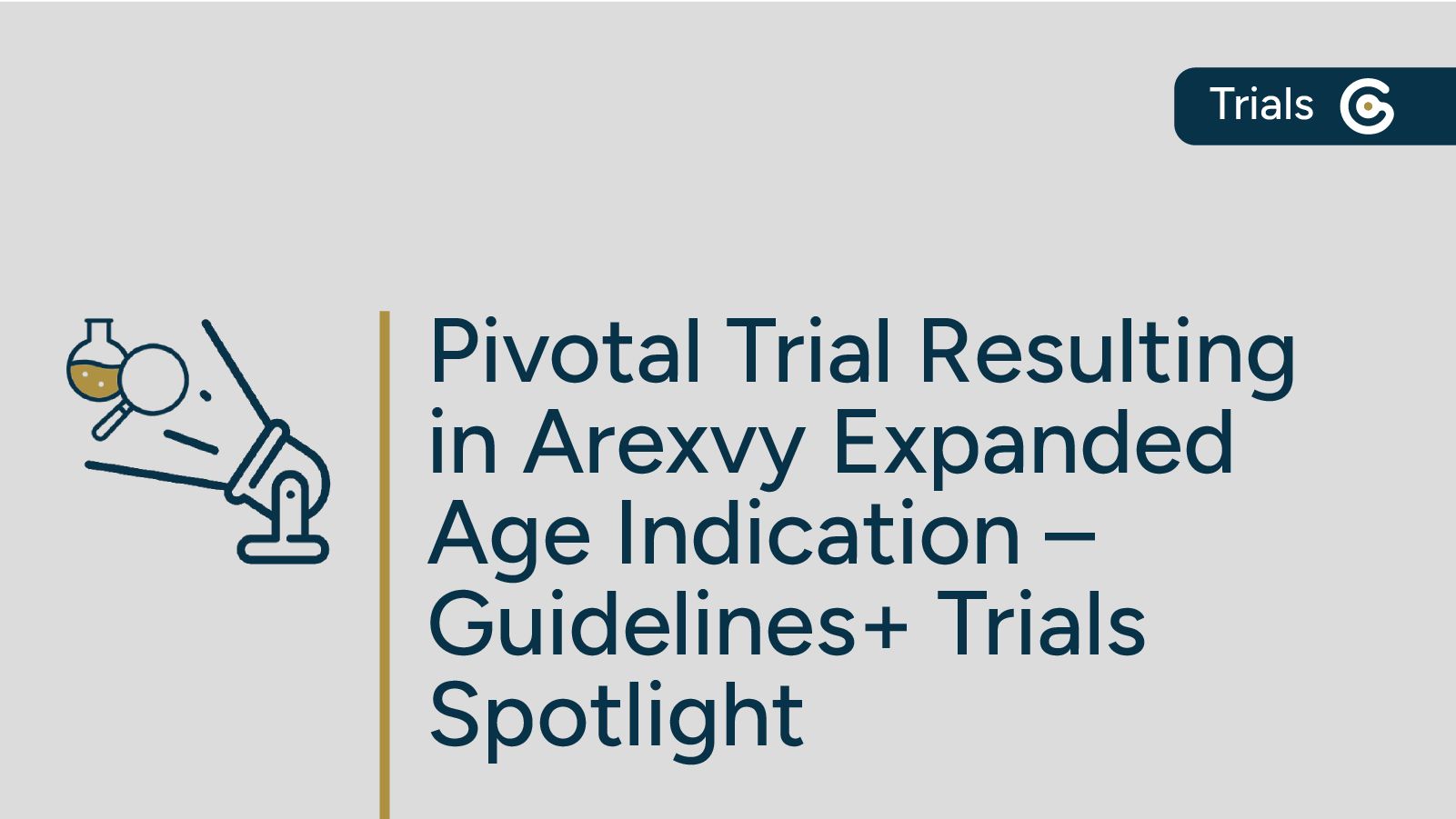 Trials

Pivotal Trial Resulting in Arexvy Expanded Age Indication – Guidelines+ Trials Spotlight